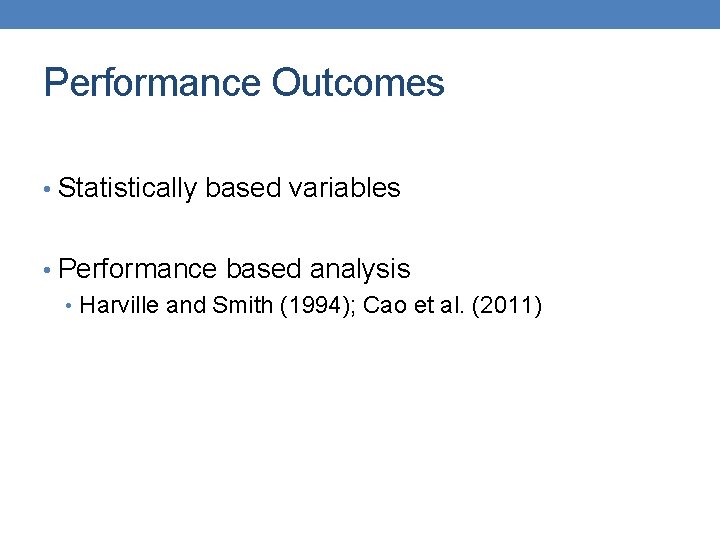 Performance Outcomes

• Statistically based variables

• Performance based analysis
  • Harville and Smith (1994); Cao et al. (2011)